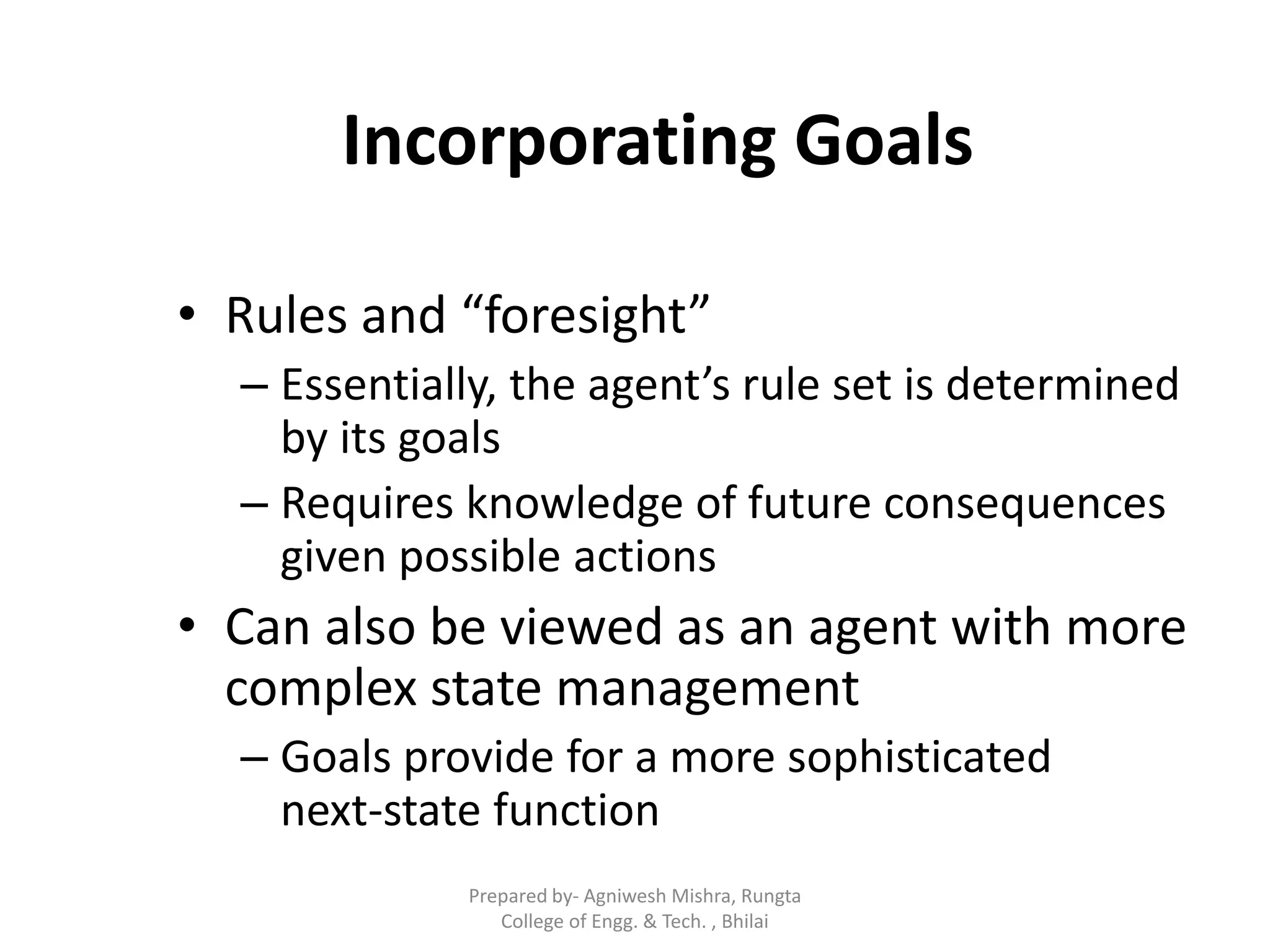 Incorporating Goals

• Rules and “foresight”
– Essentially, the agent’s rule set is determined by its goals
– Requires knowledge of future consequences given possible actions
• Can also be viewed as an agent with more complex state management
– Goals provide for a more sophisticated next-state function

Prepared by- Agniwesh Mishra, Rungta College of Engg. & Tech. , Bhilai